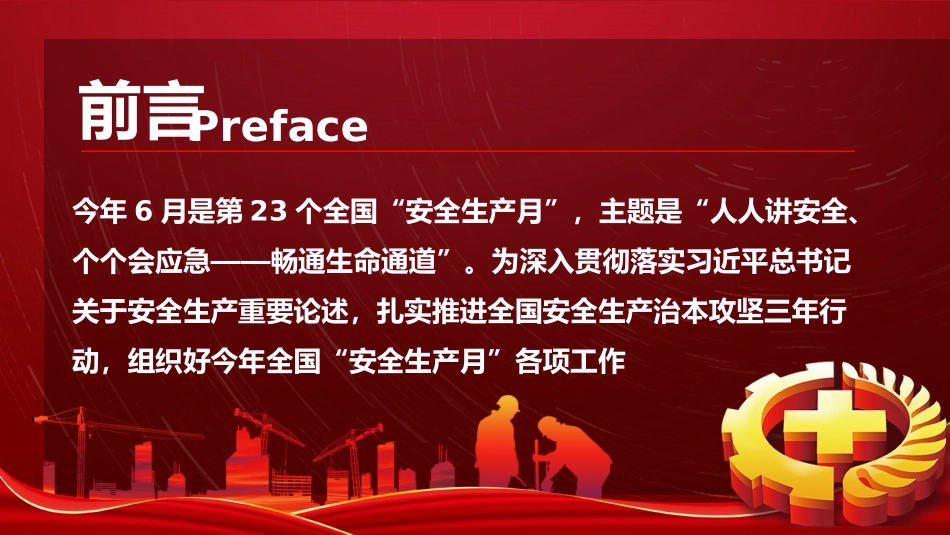 前言Preface

今年 6 月是第 23 个全国“安全生产月”，主题是“人人讲安全、个个会应急——畅通生命通道”。为深入贯彻落实习近平总书记关于安全生产重要论述，扎实推进全国安全生产治本攻坚三年行动，组织好今年全国“安全生产月”各项工作